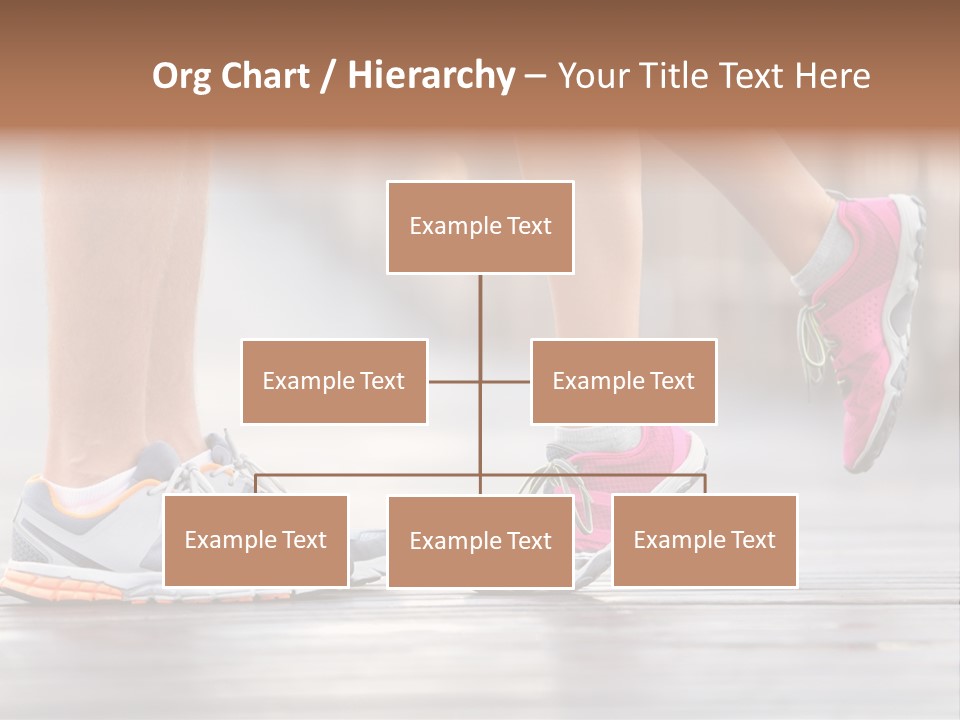 Org Chart / Hierarchy – Your Title Text Here

Example Text

Example Text

Example Text

Example Text

Example Text

Example Text